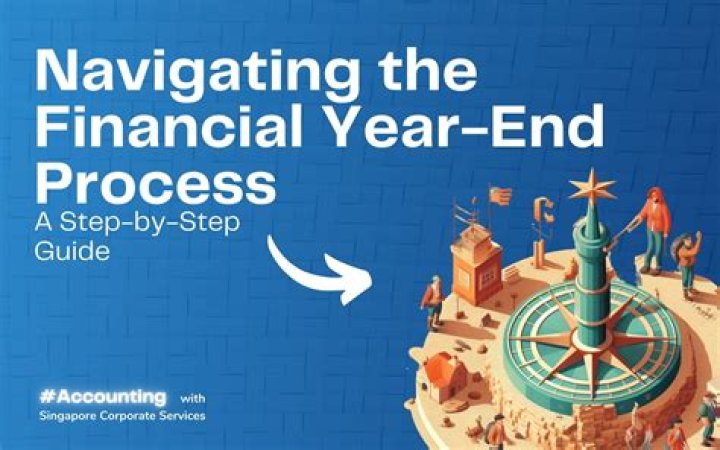 Navigating the Financial Year-End Process

A Step-by-Step Guide

#Accounting with Singapore Corporate Services